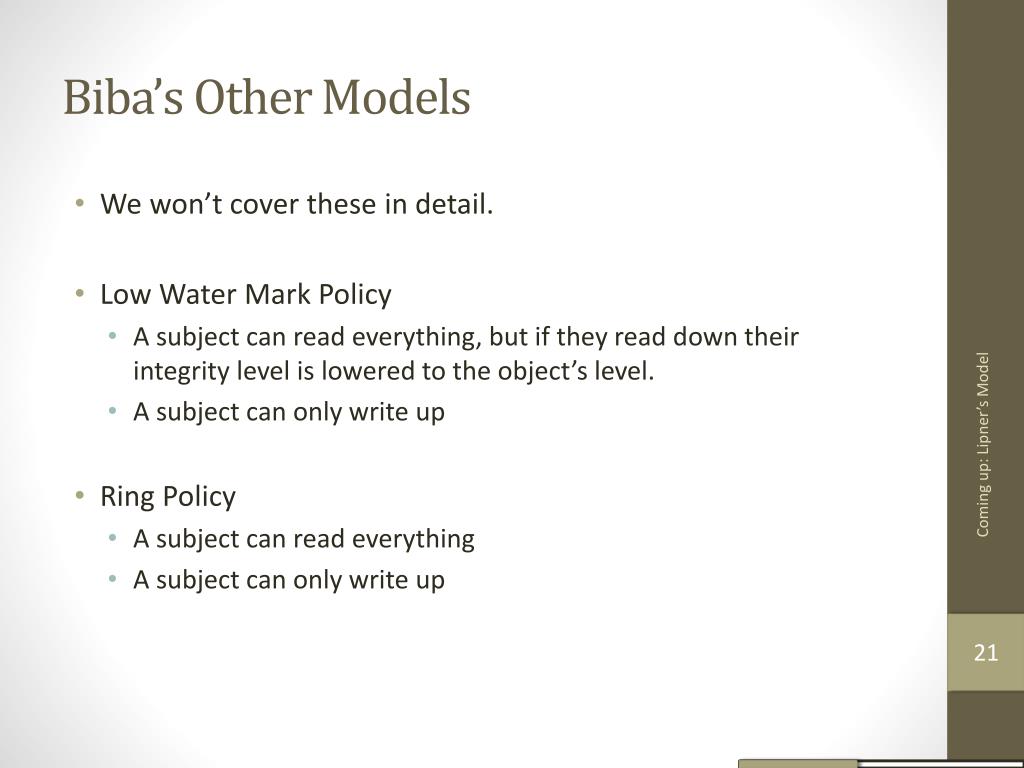 Biba’s Other Models

• We won’t cover these in detail.

• Low Water Mark Policy
  • A subject can read everything, but if they read down their integrity level is lowered to the object’s level.
  • A subject can only write up

• Ring Policy
  • A subject can read everything
  • A subject can only write up

Coming up: Lipner’s Model

21